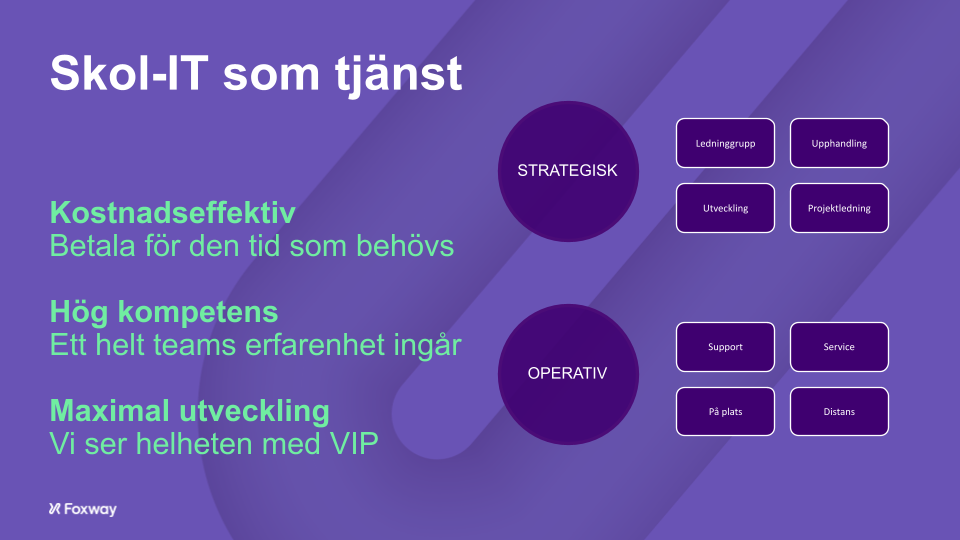 Skol-IT som tjänst

Kostnadseffektiv
Betala för den tid som behövs

Hög kompetens
Ett helt teams erfarenhet ingår

Maximal utveckling
Vi ser helheten med VIP

STRATEGISK

Ledninggrupp

Upphandling

Utveckling

Projektledning

OPERATIV

Support

Service

På plats

Distans

Foxway